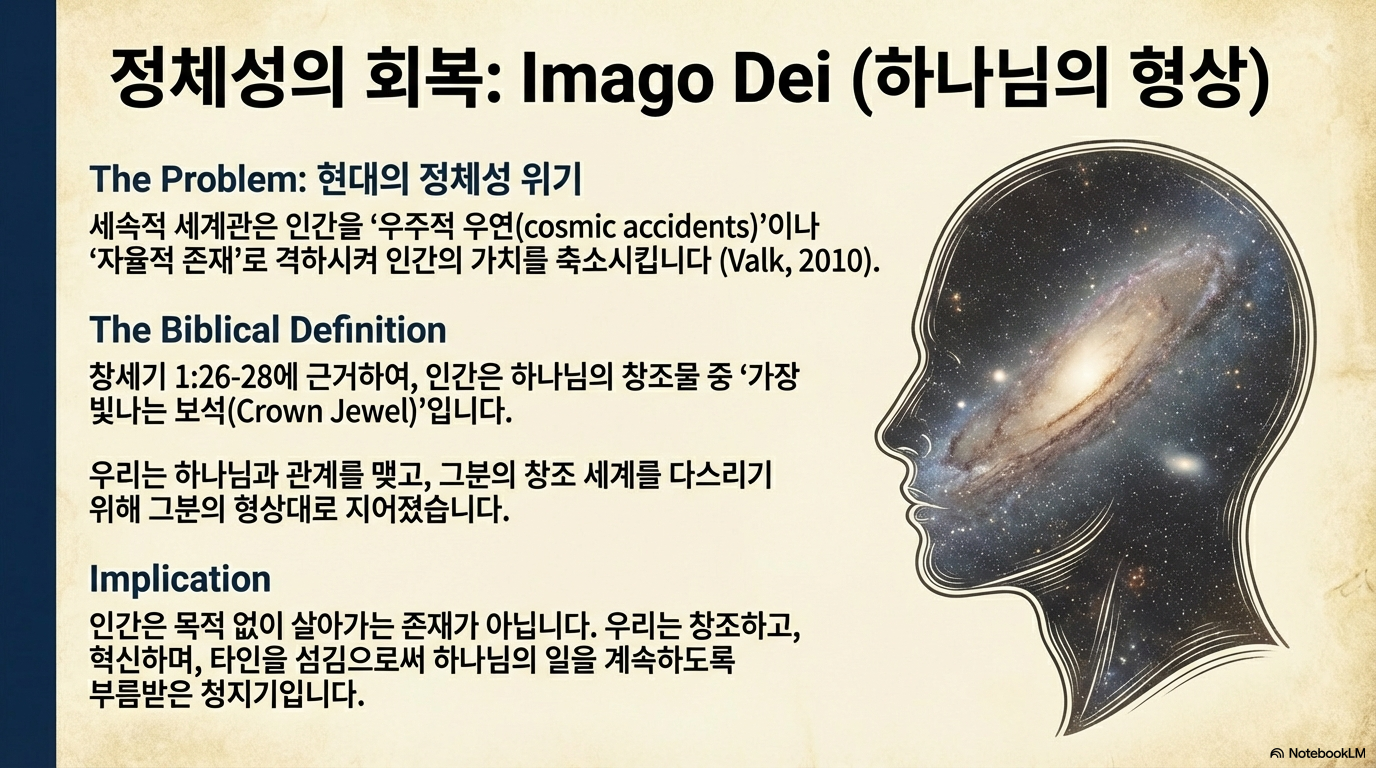 정체성의 회복: Imago Dei (하나님의 형상)

The Problem: 현대의 정체성 위기

세속적 세계관은 인간을 ‘우주적 우연(cosmic accidents)’이나 ‘자율적 존재’로 격하시켜 인간의 가치를 축소시킵니다 (Valk, 2010).

The Biblical Definition

창세기 1:26-28에 근거하여, 인간은 하나님의 창조물 중 ‘가장 빛나는 보석(Crown Jewel)’입니다.

우리는 하나님과 관계를 맺고, 그분의 창조 세계를 다스리기 위해 그분의 형상대로 지어졌습니다.

Implication

인간은 목적 없이 살아가는 존재가 아닙니다. 우리는 창조하고, 혁신하며, 타인을 섬김으로써 하나님의 일을 계속하도록 부름받은 청지기입니다.

NotebookLM